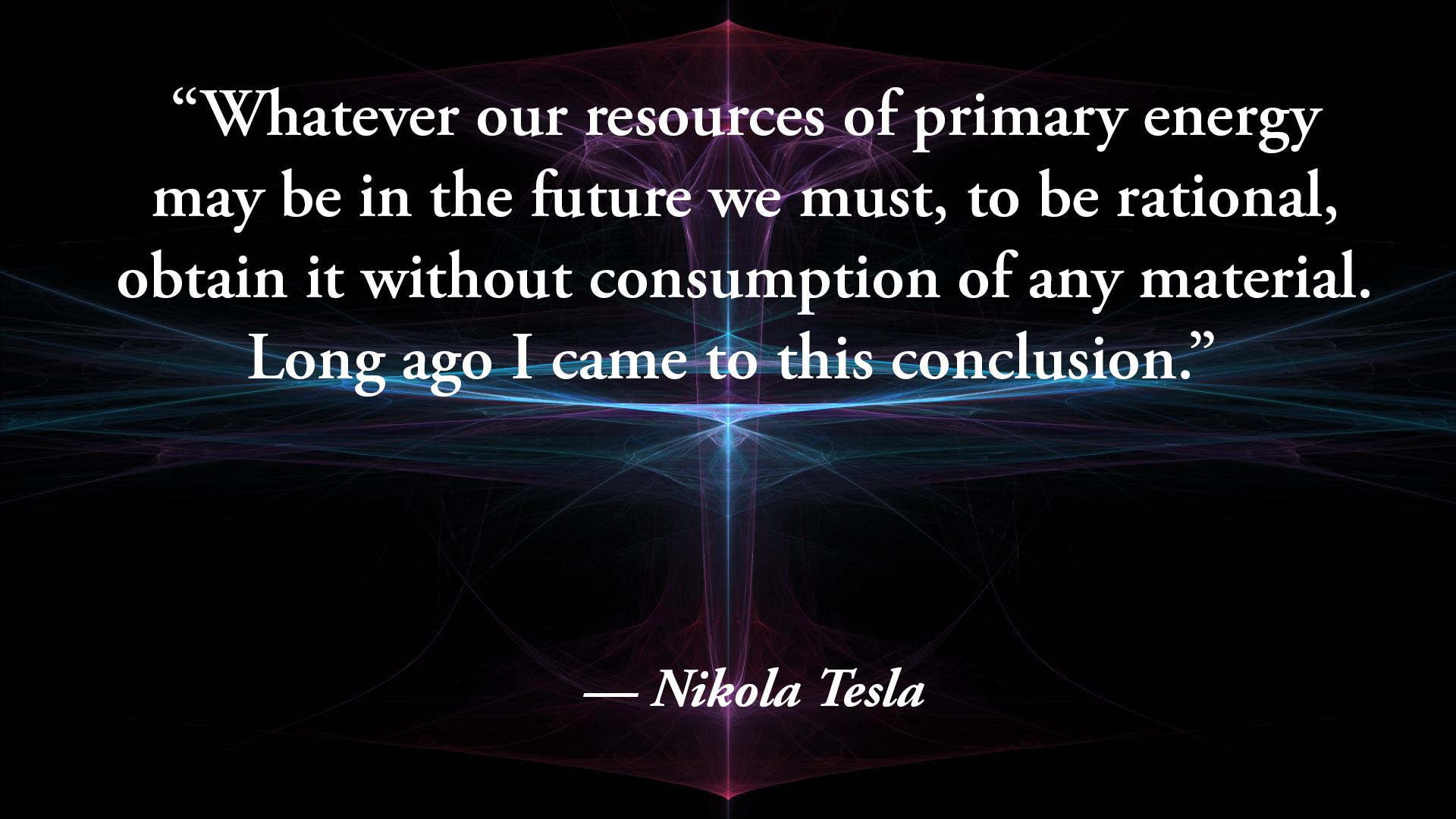 “Whatever our resources of primary energy may be in the future we must, to be rational, obtain it without consumption of any material. Long ago I came to this conclusion.”

— Nikola Tesla